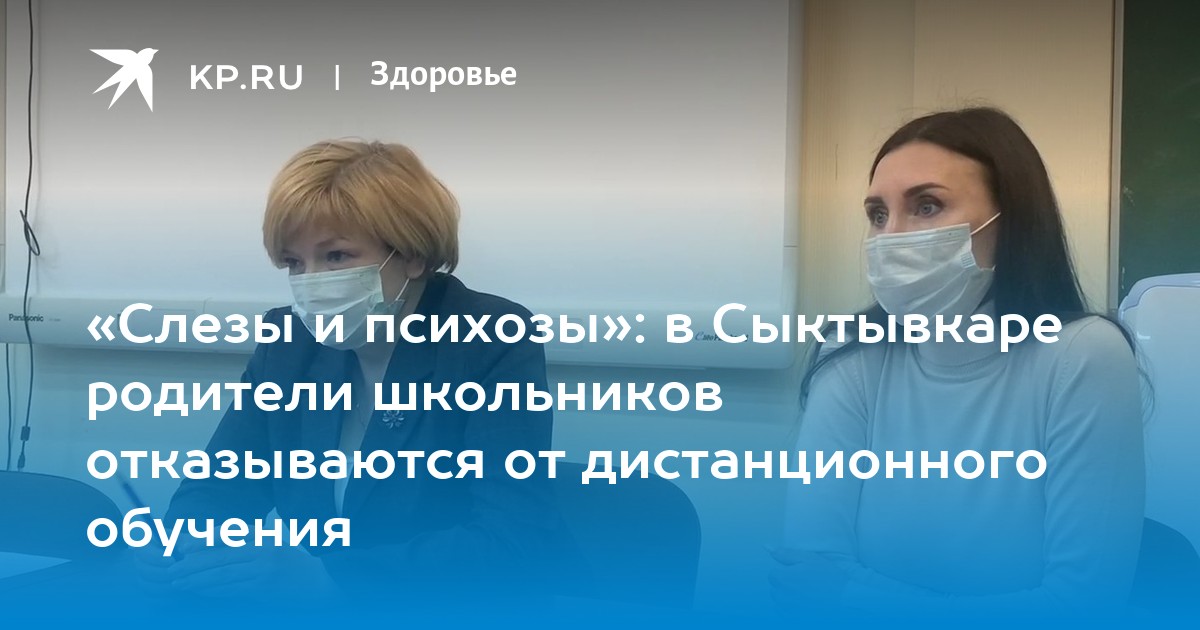 KP.RU | Здоровье

Panasonic

«Слезы и психозы»: в Сыктывкаре родители школьников отказываются от дистанционного обучения